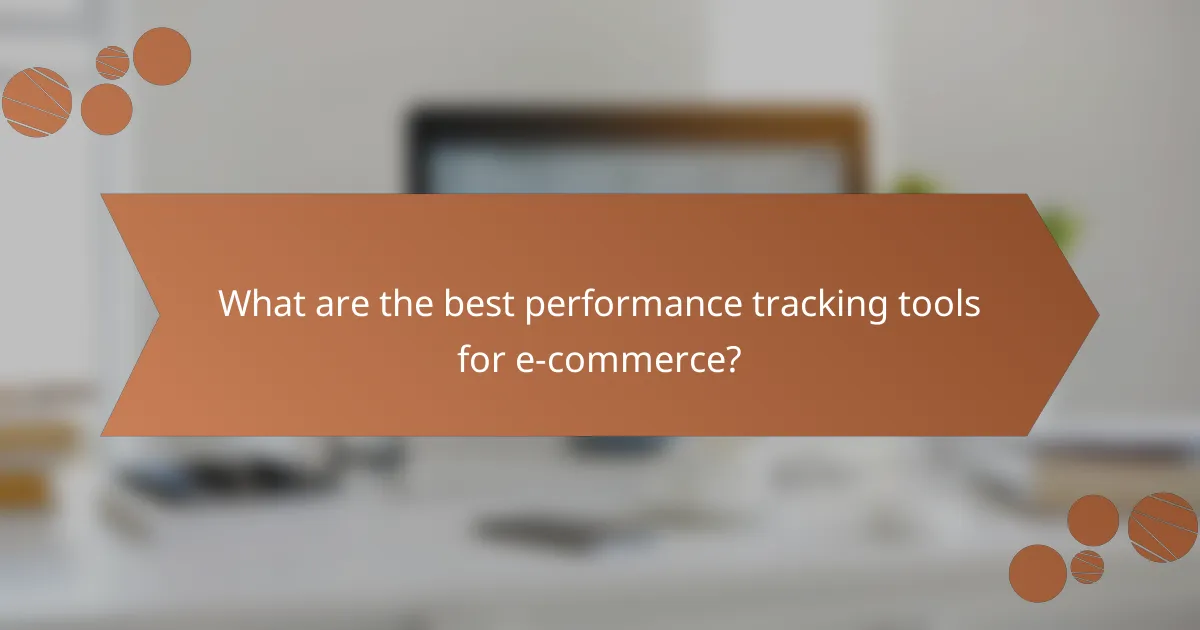 What are the best performance tracking tools for e-commerce?